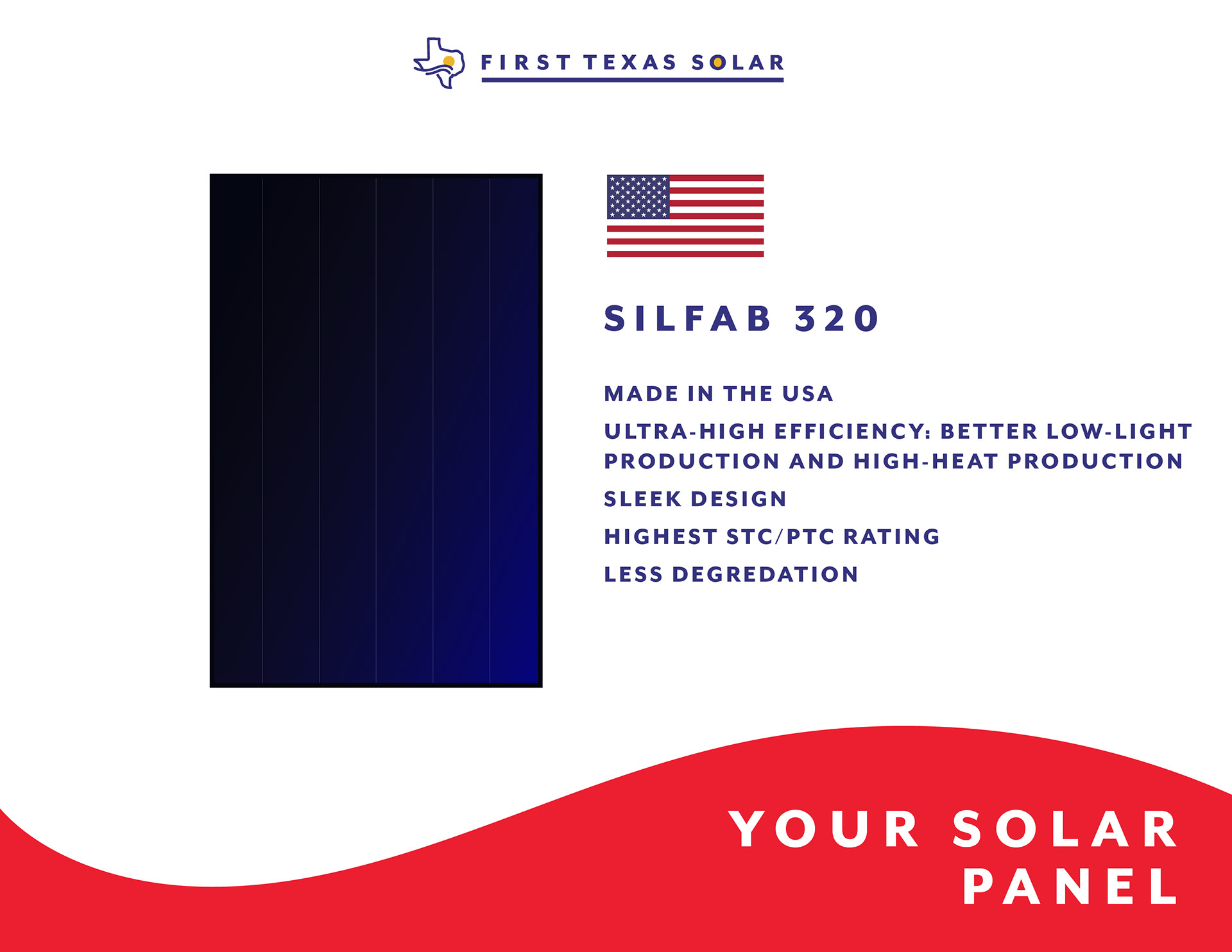 FIRST TEXAS SOLAR

SILFAB 320

MADE IN THE USA

ULTRA-HIGH EFFICIENCY: BETTER LOW-LIGHT PRODUCTION AND HIGH-HEAT PRODUCTION

SLEEK DESIGN

HIGHEST STC/PTC RATING

LESS DEGREDATION

YOUR SOLAR PANEL